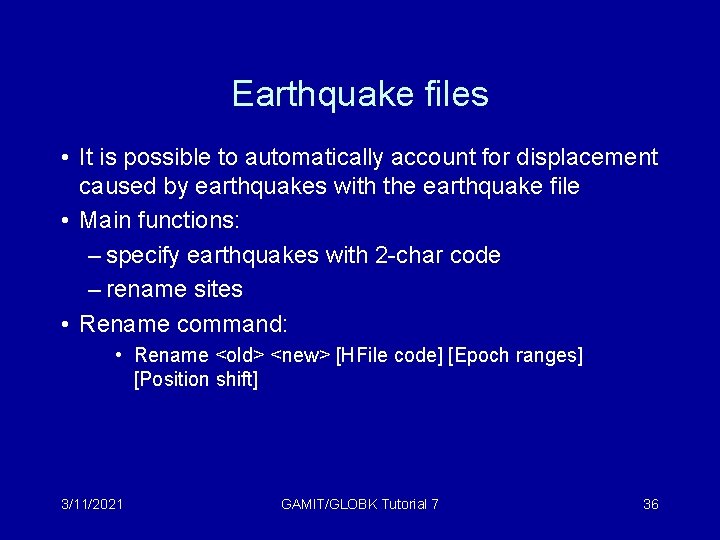 Earthquake files

• It is possible to automatically account for displacement caused by earthquakes with the earthquake file

• Main functions:

– specify earthquakes with 2-char code

– rename sites

• Rename command:

• Rename <old> <new> [HFile code] [Epoch ranges] [Position shift]

3/11/2021

GAMIT/GLOBK Tutorial 7

36